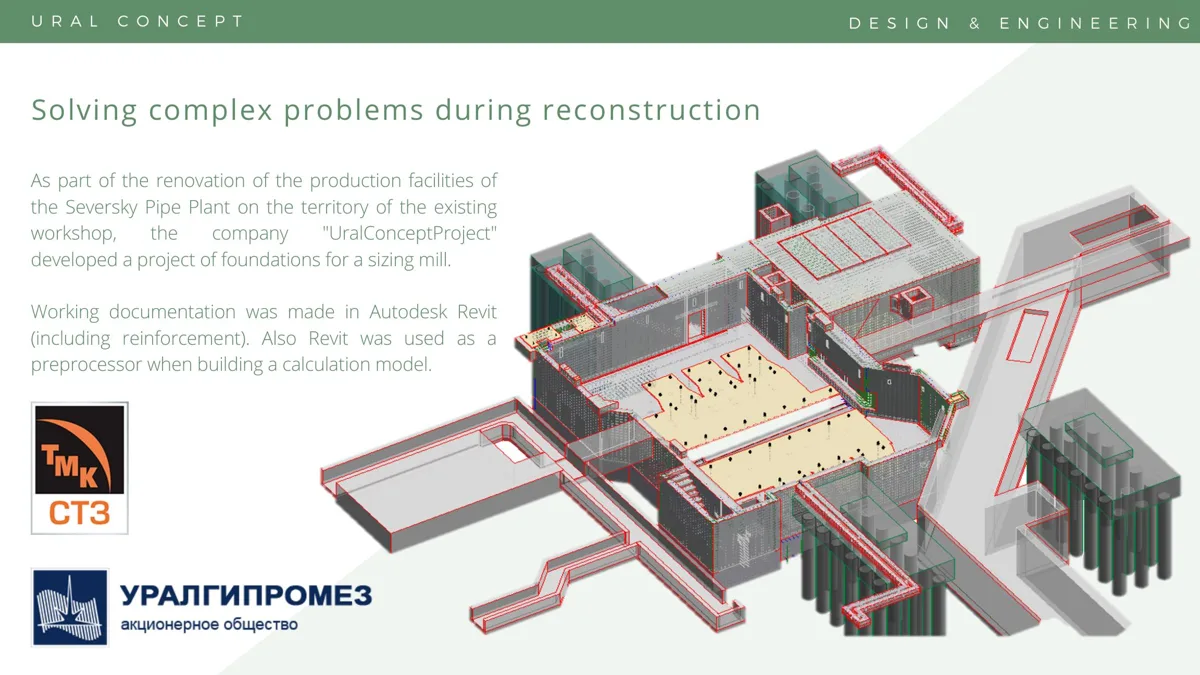 URAL CONCEPT

DESIGN & ENGINEERING

Solving complex problems during reconstruction

As part of the renovation of the production facilities of the Seversky Pipe Plant on the territory of the existing workshop, the company "UralConceptProject" developed a project of foundations for a sizing mill.

Working documentation was made in Autodesk Revit (including reinforcement). Also Revit was used as a preprocessor when building a calculation model.

ТМК
СТЗ

УРАЛГИПРОМЕЗ
акционерное общество